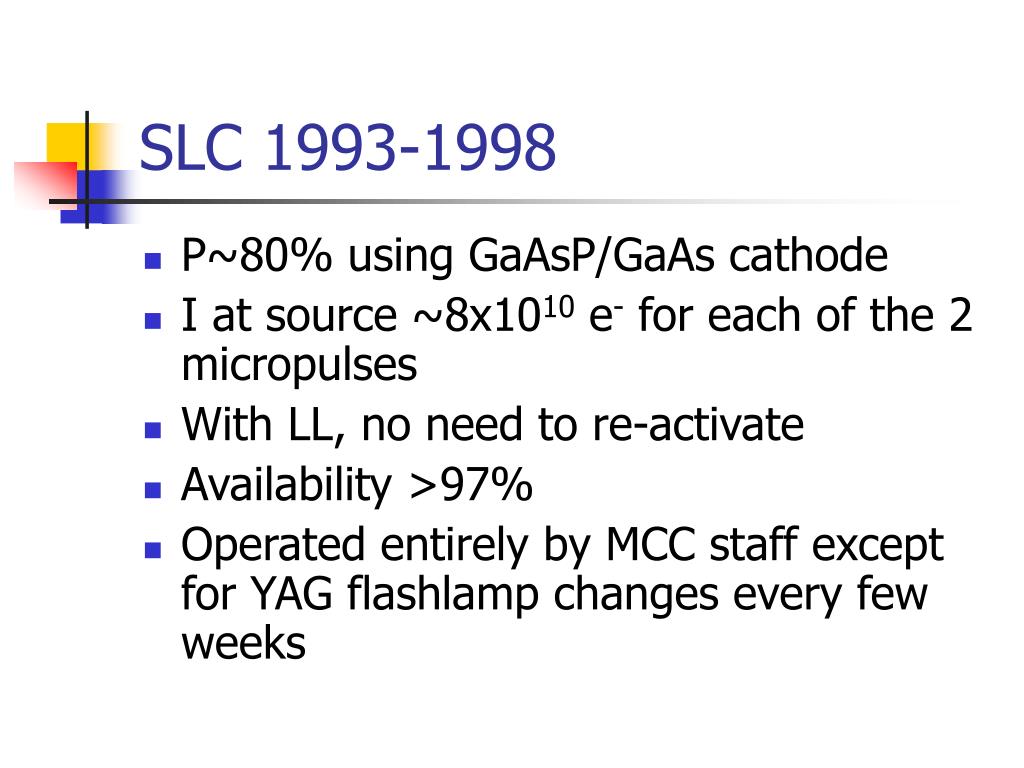 SLC 1993-1998

- P~80% using GaAsP/GaAs cathode
- I at source ~$8x10^{10}$ $e^-$ for each of the 2 micropulses
- With LL, no need to re-activate
- Availability >97%
- Operated entirely by MCC staff except for YAG flashlamp changes every few weeks